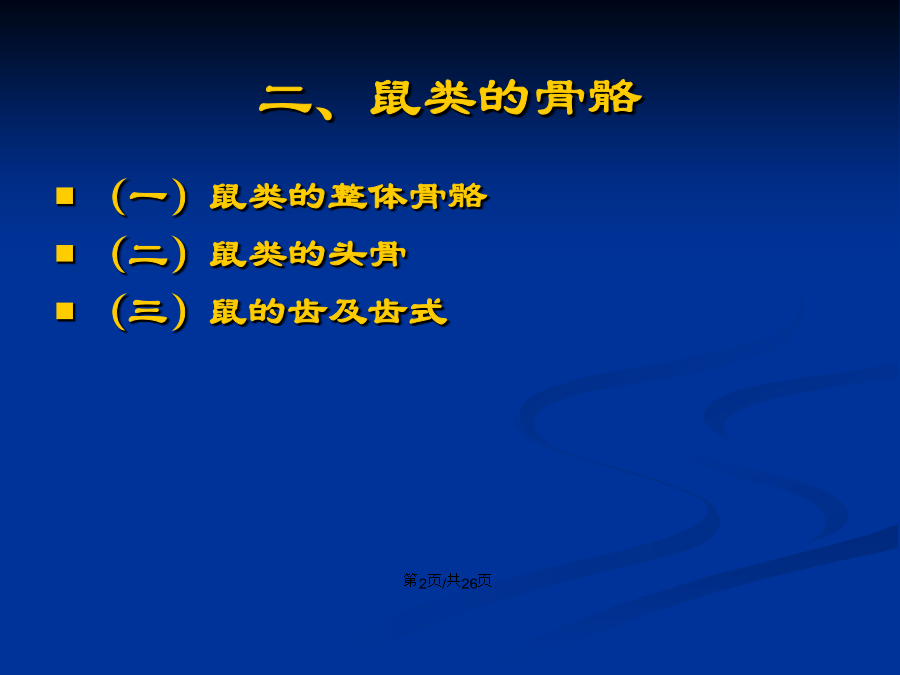 二、鼠类的骨骼

■ （一）鼠类的整体骨骼

■ （二）鼠类的头骨

■ （三）鼠的齿及齿式

第2页/共26页